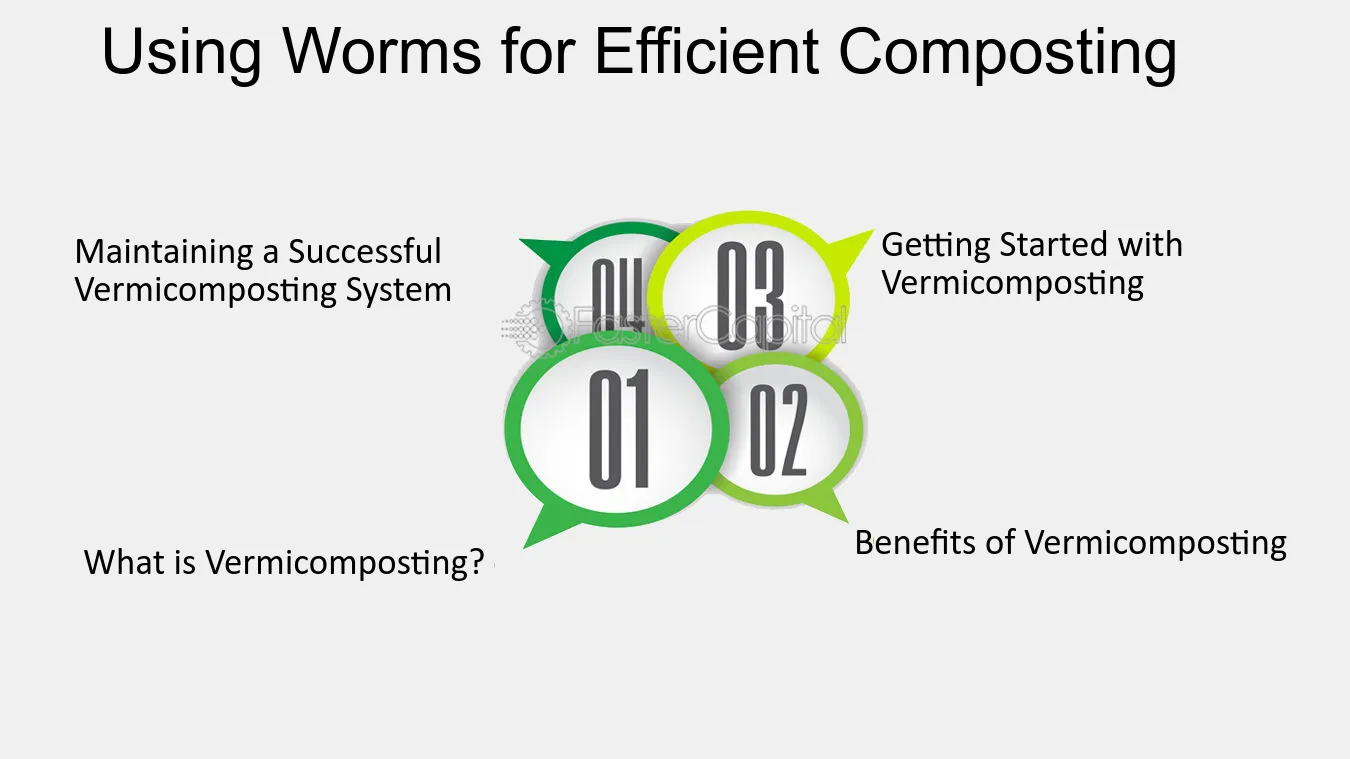 Using Worms for Efficient Composting

Maintaining a Successful Vermicomposting System

04

03

Getting Started with Vermicomposting

01

02

What is Vermicomposting?

Benefits of Vermicomposting

FasterCapital